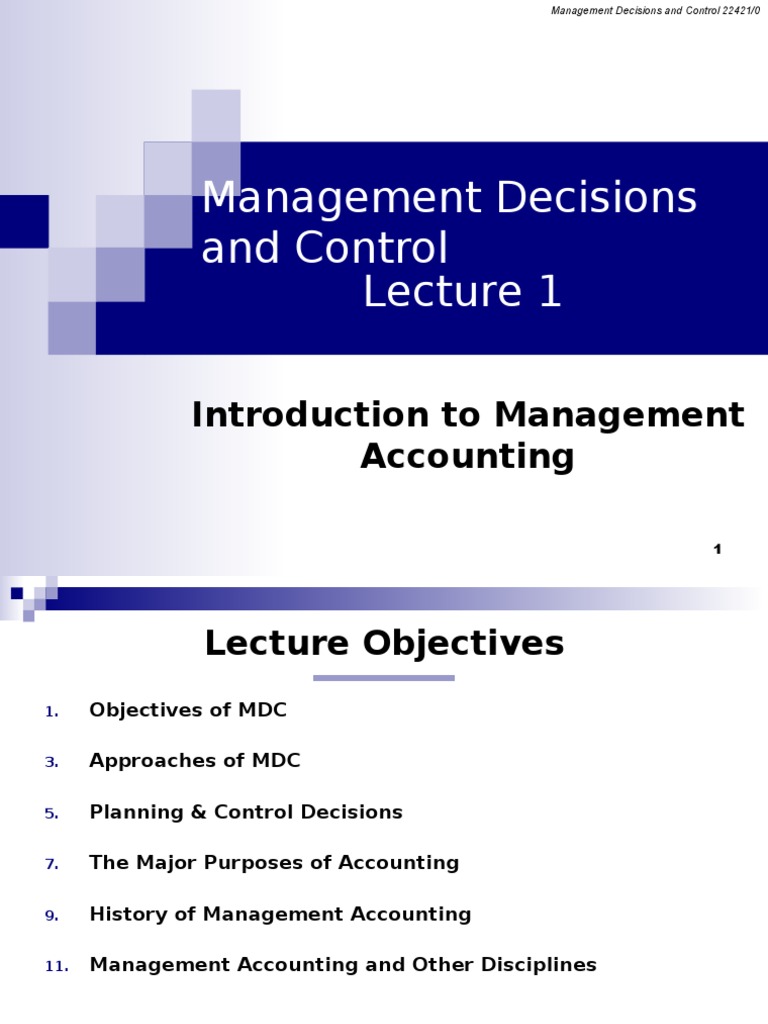 Management Decisions and Control 22421/0

Management Decisions and Control
Lecture 1

Introduction to Management Accounting

1

Lecture Objectives

1. Objectives of MDC

3. Approaches of MDC

5. Planning & Control Decisions

7. The Major Purposes of Accounting

9. History of Management Accounting

11. Management Accounting and Other Disciplines